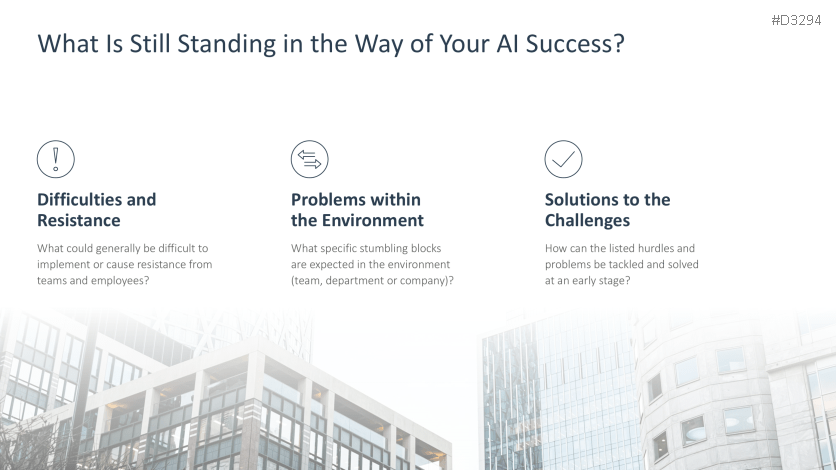 #D3294

What Is Still Standing in the Way of Your AI Success?

Difficulties and Resistance

What could generally be difficult to implement or cause resistance from teams and employees?

Problems within the Environment

What specific stumbling blocks are expected in the environment (team, department or company)?

Solutions to the Challenges

How can the listed hurdles and problems be tackled and solved at an early stage?